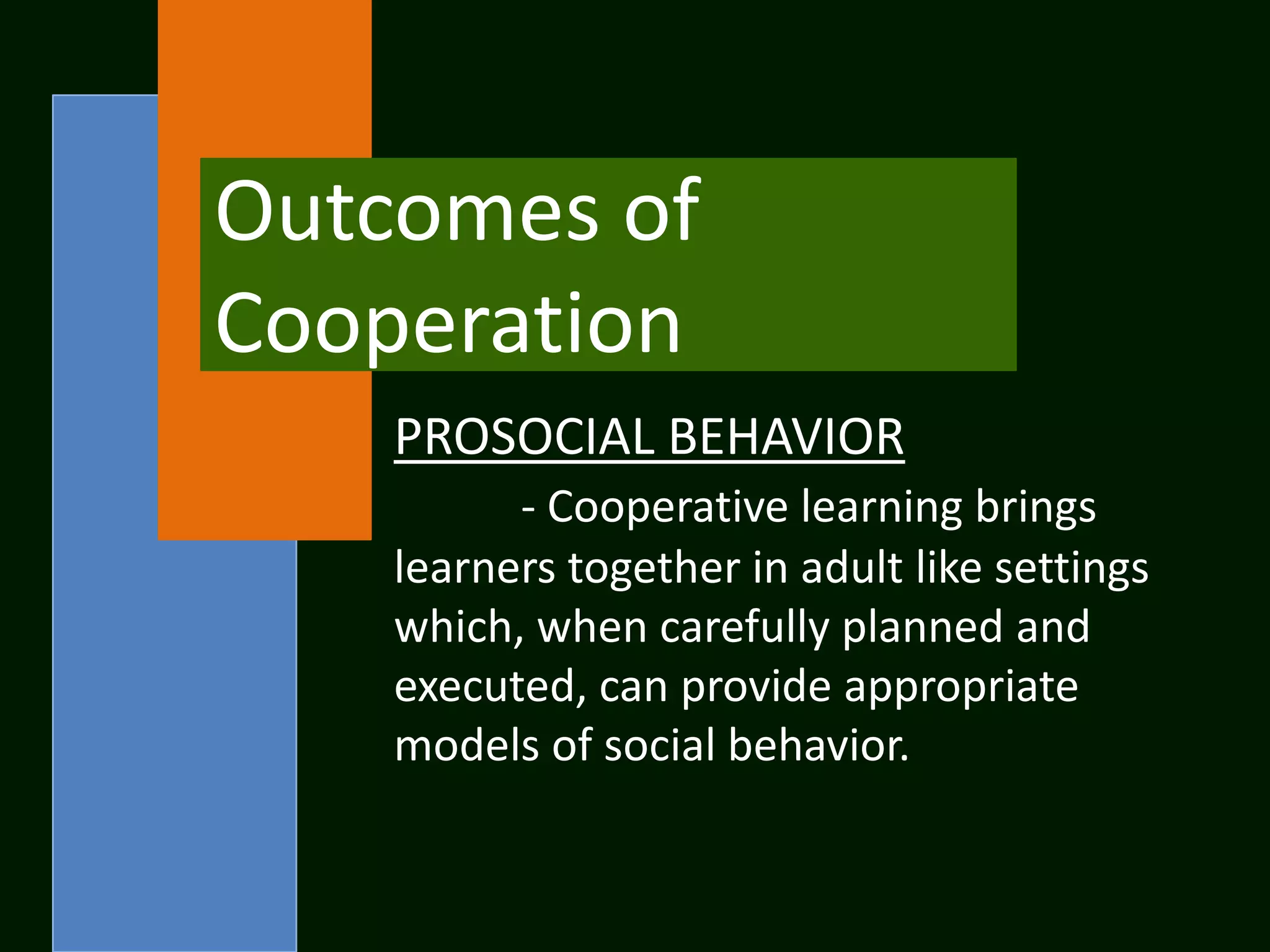 Outcomes of Cooperation

PROSOCIAL BEHAVIOR

- Cooperative learning brings learners together in adult like settings which, when carefully planned and executed, can provide appropriate models of social behavior.